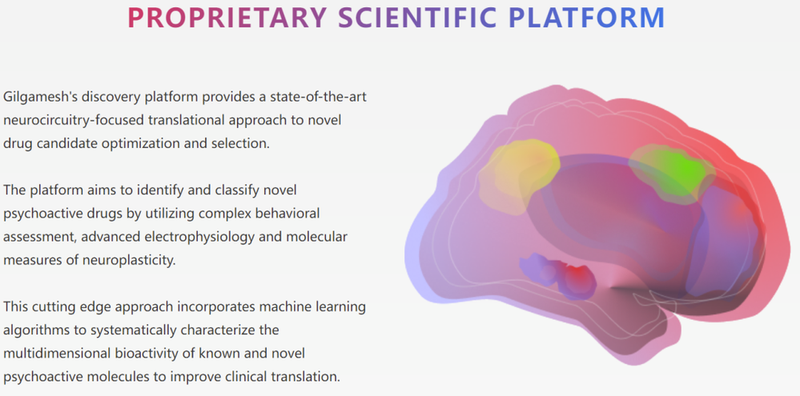 PROPRIETARY SCIENTIFIC PLATFORM

Gilgamesh's discovery platform provides a state-of-the-art neurocircuitry-focused translational approach to novel drug candidate optimization and selection.

The platform aims to identify and classify novel psychoactive drugs by utilizing complex behavioral assessment, advanced electrophysiology and molecular measures of neuroplasticity.

This cutting edge approach incorporates machine learning algorithms to systematically characterize the multidimensional bioactivity of known and novel psychoactive molecules to improve clinical translation.